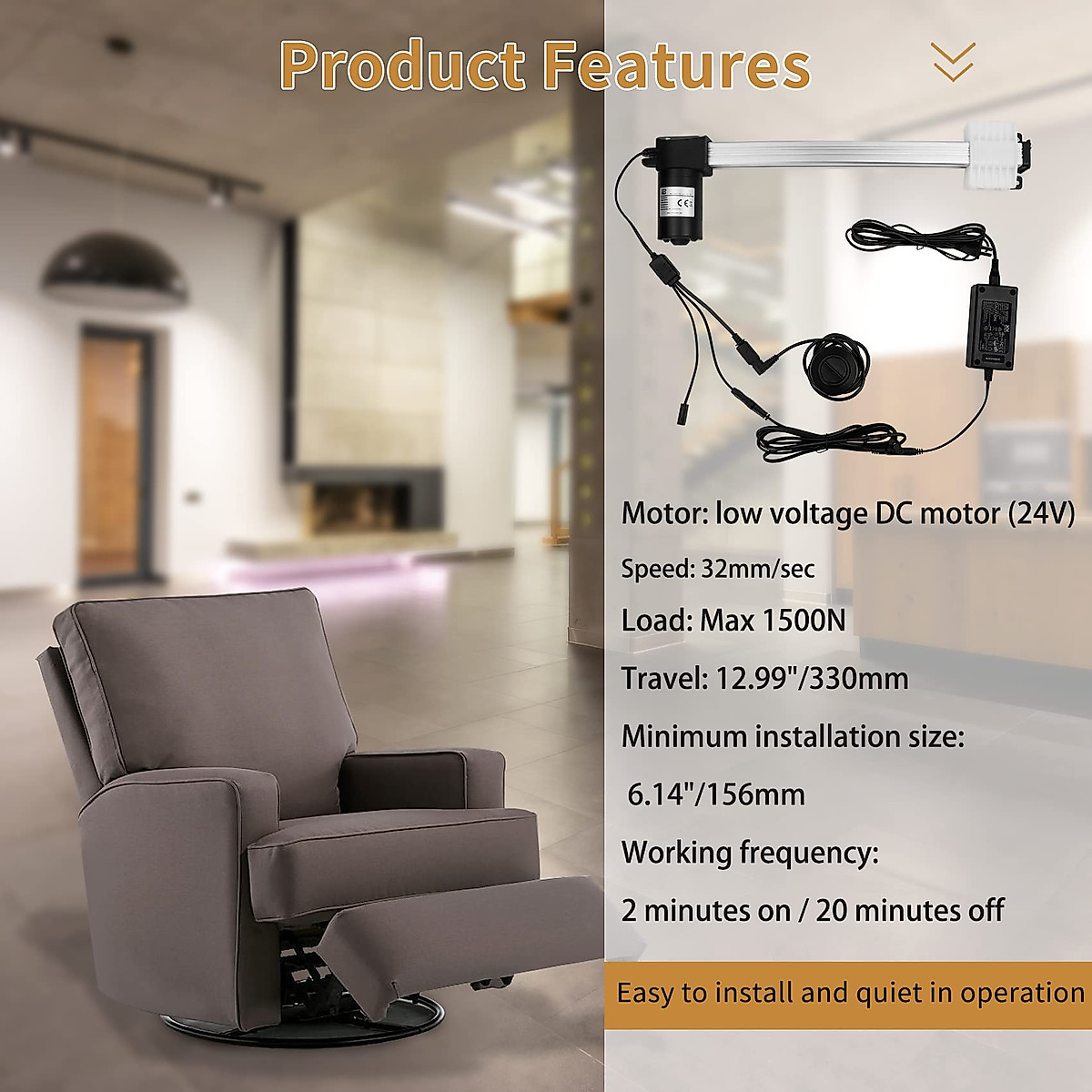 Product Features

Motor: low voltage DC motor (24V)

Speed: 32mm/sec

Load: Max 1500N

Travel: 12.99"/330mm

Minimum installation size:

6.14"/156mm

Working frequency:

2 minutes on / 20 minutes off

Easy to install and quiet in operation